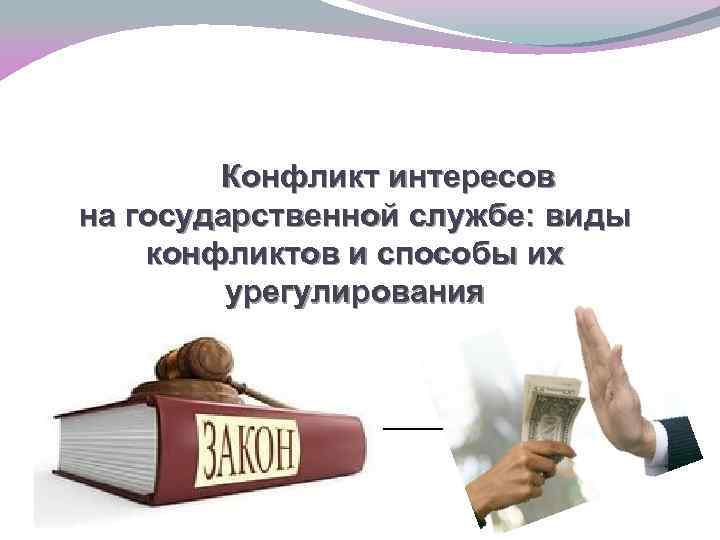 Конфликт интересов
на государственной службе: виды конфликтов и способы их урегулирования

ЗАКОН